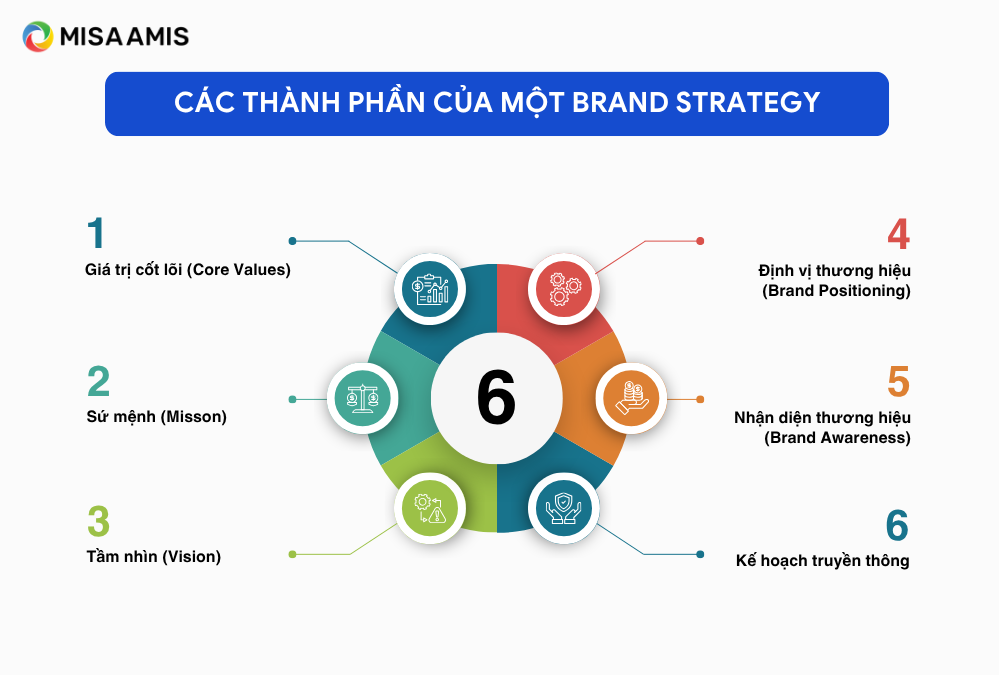 MISA AMIS

CÁC THÀNH PHẦN CỦA MỘT BRAND STRATEGY

1
Giá trị cốt lõi (Core Values)

2
Sứ mệnh (Misson)

3
Tầm nhìn (Vision)

6

4
Định vị thương hiệu (Brand Positioning)

5
Nhận diện thương hiệu (Brand Awareness)

6
Kế hoạch truyền thông